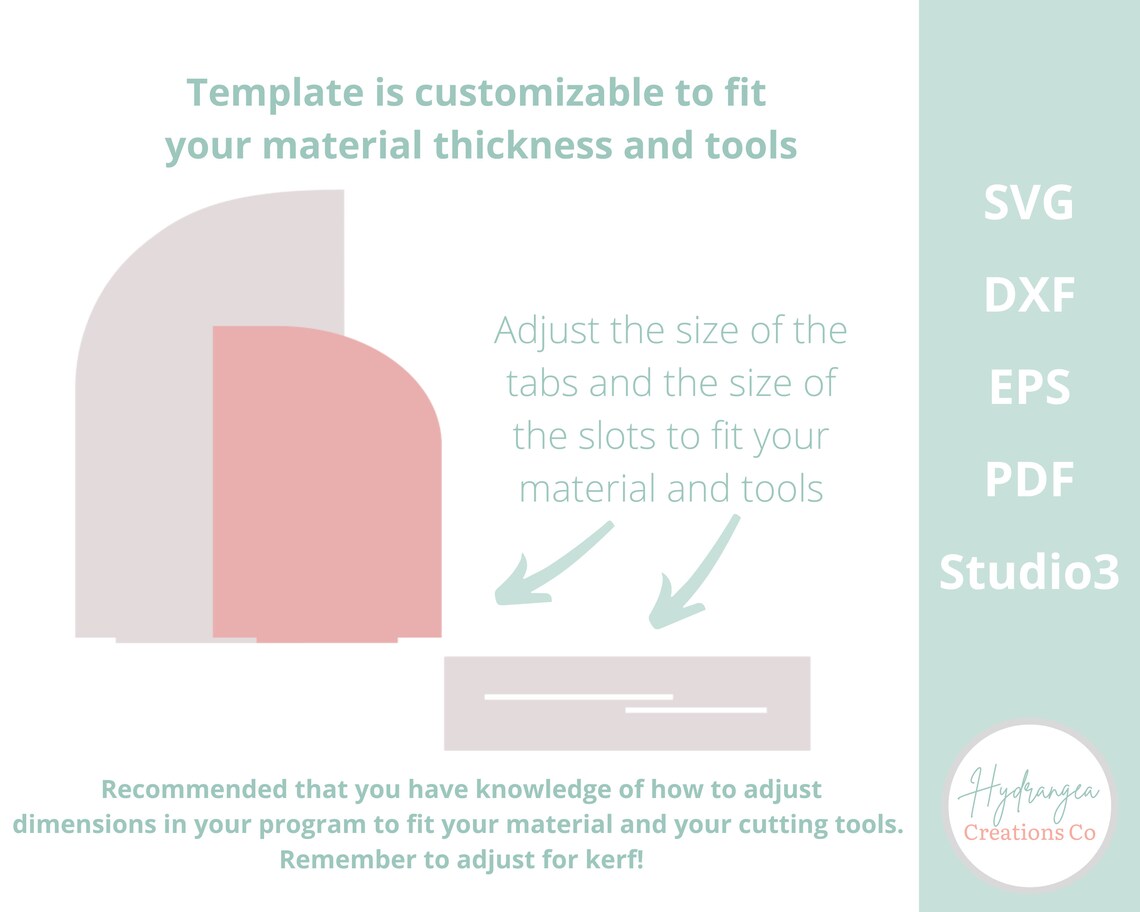 Template is customizable to fit your material thickness and tools

Adjust the size of the tabs and the size of the slots to fit your material and tools

Recommended that you have knowledge of how to adjust dimensions in your program to fit your material and your cutting tools. Remember to adjust for kerf!

SVG

DXF

EPS

PDF

Studio3

Hydrangea
Creations Co